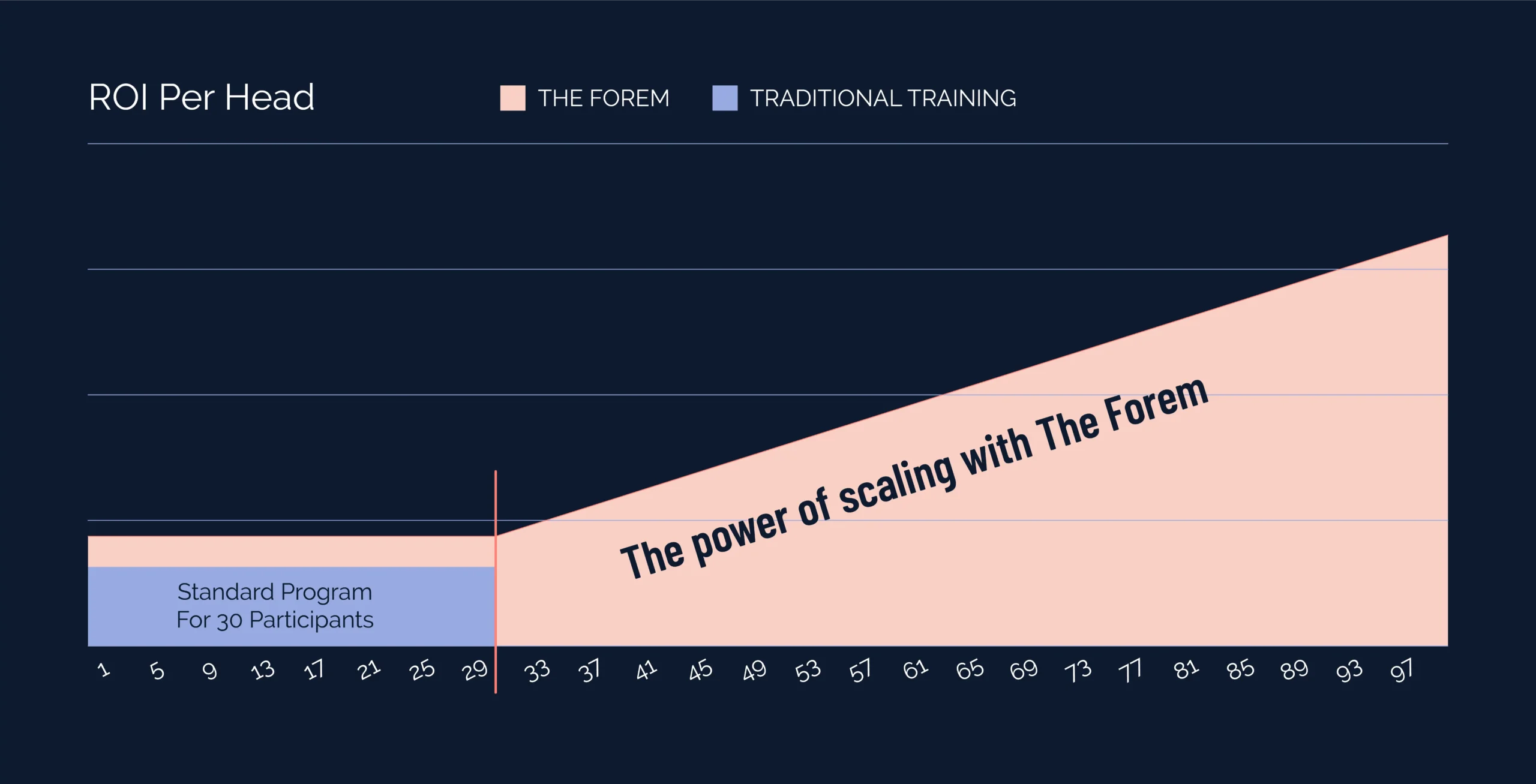 ROI Per Head

THE FOREM TRADITIONAL TRAINING

The power of scaling with The Forem

Standard Program
For 30 Participants

1 5 9 13 17 21 25 29 33 37 41 45 49 53 57 61 65 69 73 77 81 85 89 93 97